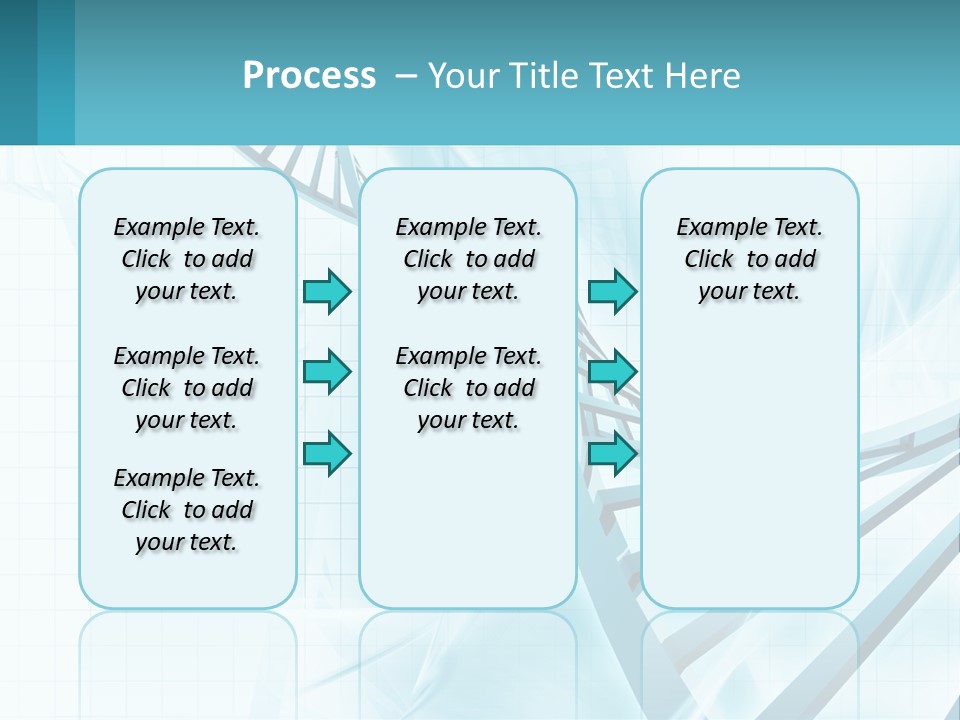 Process – Your Title Text Here

Example Text. Click to add your text.

Example Text. Click to add your text.

Example Text. Click to add your text.

Example Text. Click to add your text.

Example Text. Click to add your text.

Example Text. Click to add your text.